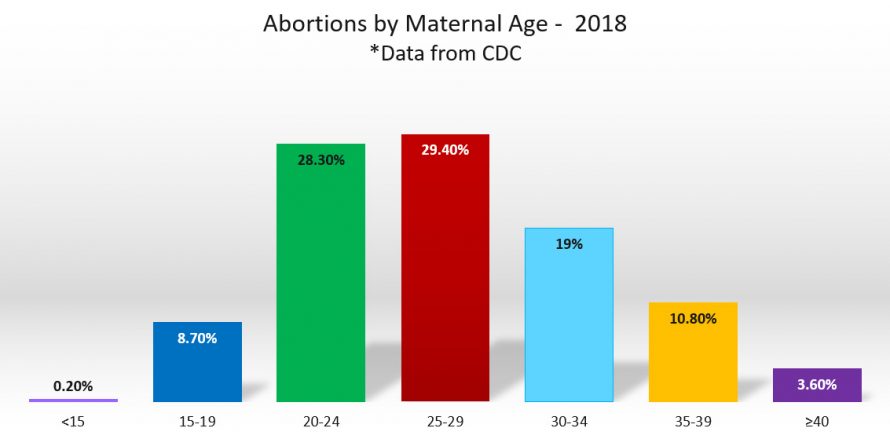 Abortions by Maternal Age - 2018
*Data from CDC

0.20%
8.70%
28.30%
29.40%
19%
10.80%
3.60%

<15
15-19
20-24
25-29
30-34
35-39
≥40